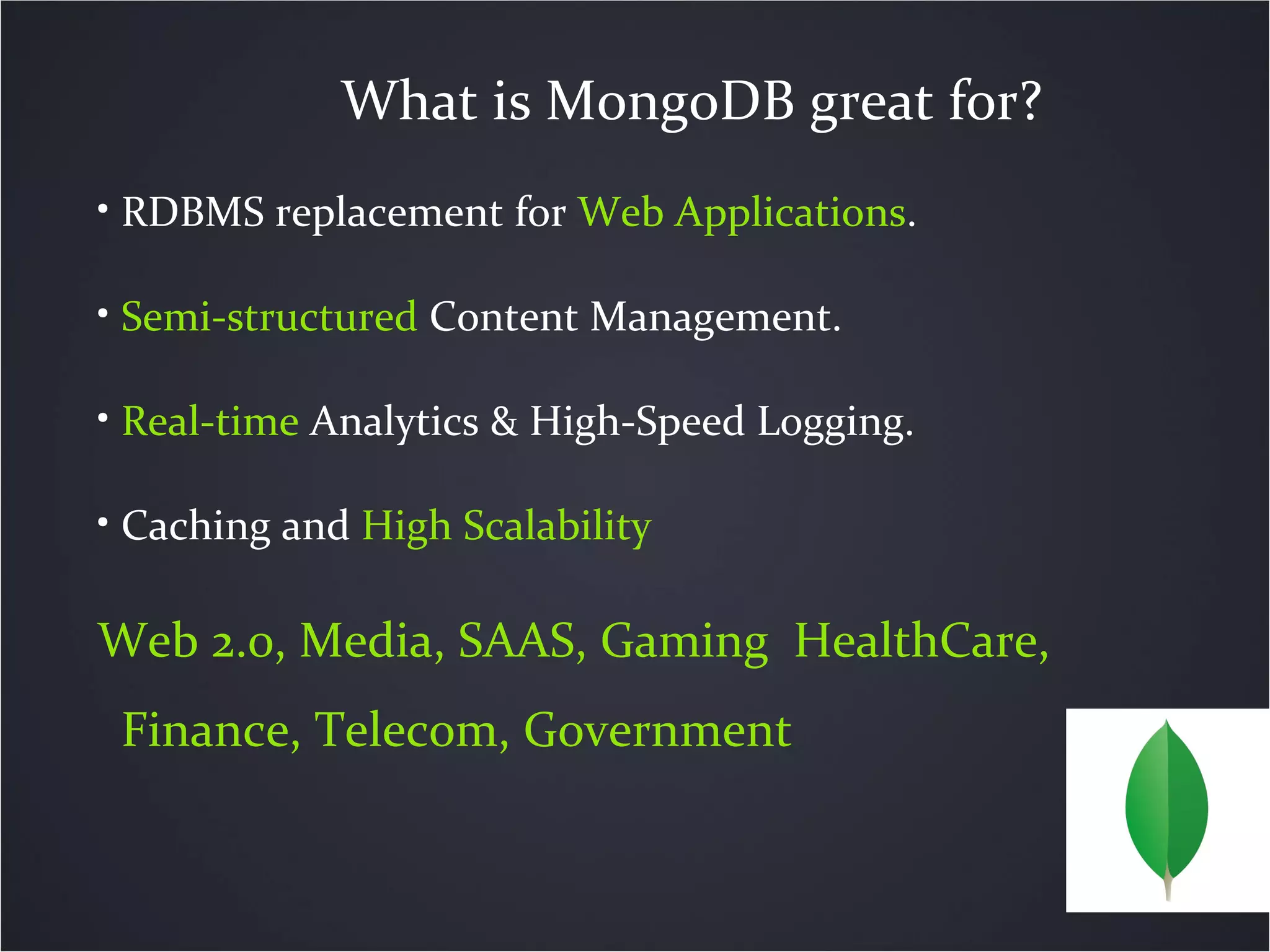 What is MongoDB great for?

• RDBMS replacement for Web Applications.

• Semi-structured Content Management.

• Real-time Analytics & High-Speed Logging.

• Caching and High Scalability

Web 2.0, Media, SAAS, Gaming HealthCare, Finance, Telecom, Government